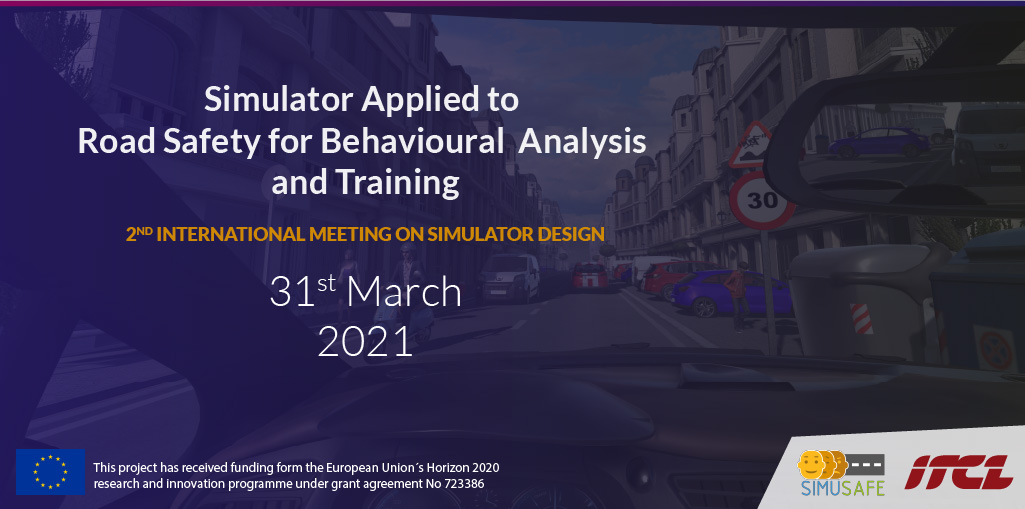 Simulator Applied to Road Safety for Behavioural Analysis and Training

2ND INTERNATIONAL MEETING ON SIMULATOR DESIGN

31st March 2021

30

This project has received funding form the European Union´s Horizon 2020 research and innovation programme under grant agreement No 723386

SIMUSAFE

ITCL